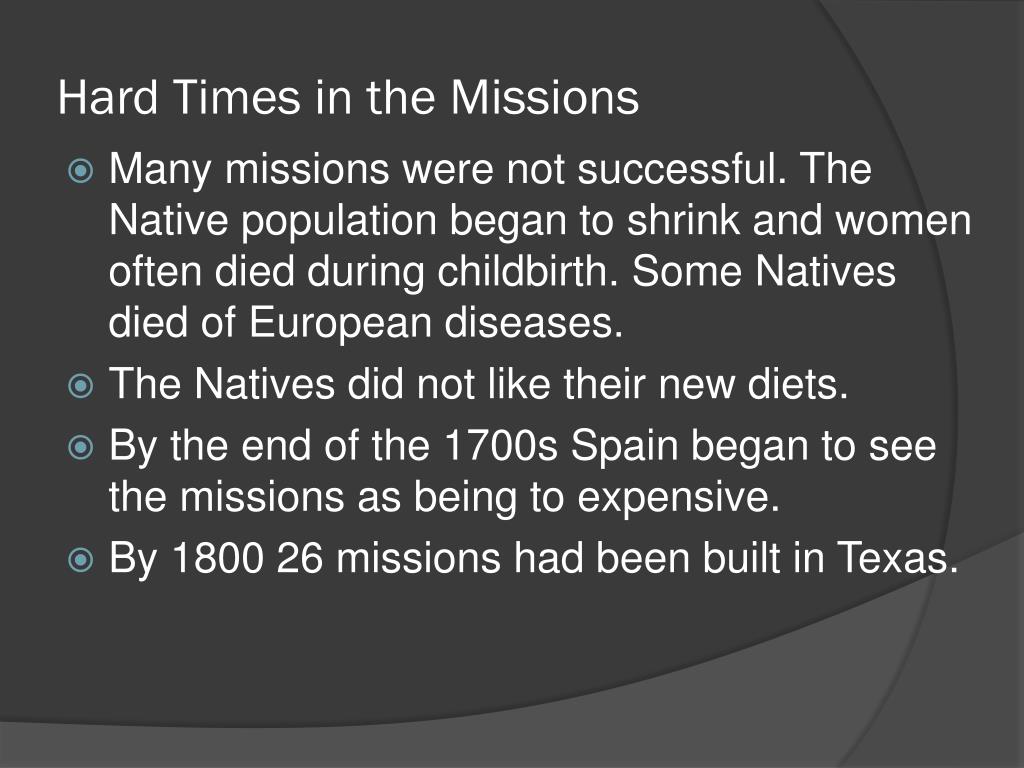 Hard Times in the Missions

Many missions were not successful. The Native population began to shrink and women often died during childbirth. Some Natives died of European diseases.

The Natives did not like their new diets.

By the end of the 1700s Spain began to see the missions as being to expensive.

By 1800 26 missions had been built in Texas.